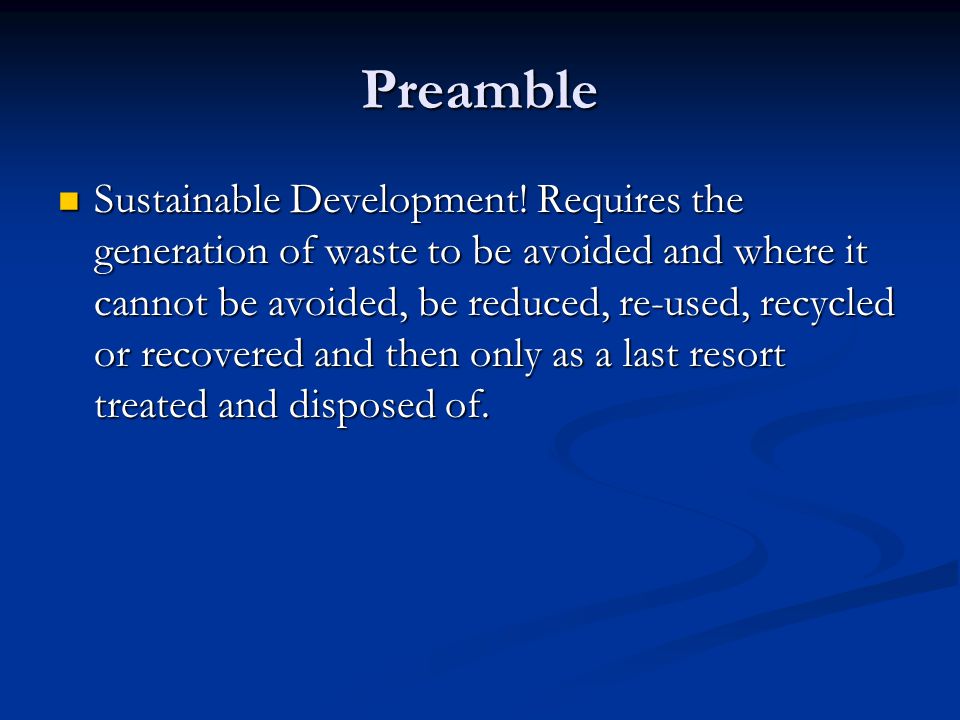 Preamble

Sustainable Development! Requires the generation of waste to be avoided and where it cannot be avoided, be reduced, re-used, recycled or recovered and then only as a last resort treated and disposed of.